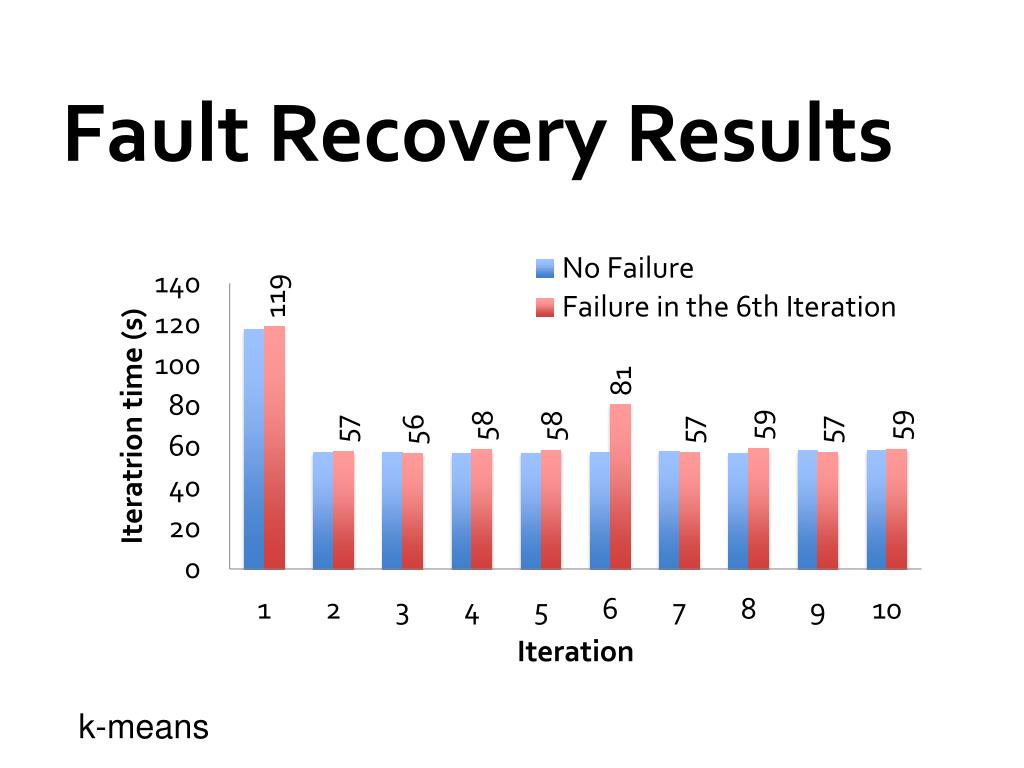 Fault Recovery Results

No Failure
Failure in the 6th Iteration

Iteratrion time (s)

140
120
100
80
60
40
20
0

119
57
56
58
58
81
57
59
57
59

1
2
3
4
5
6
7
8
9
10

Iteration

k-means